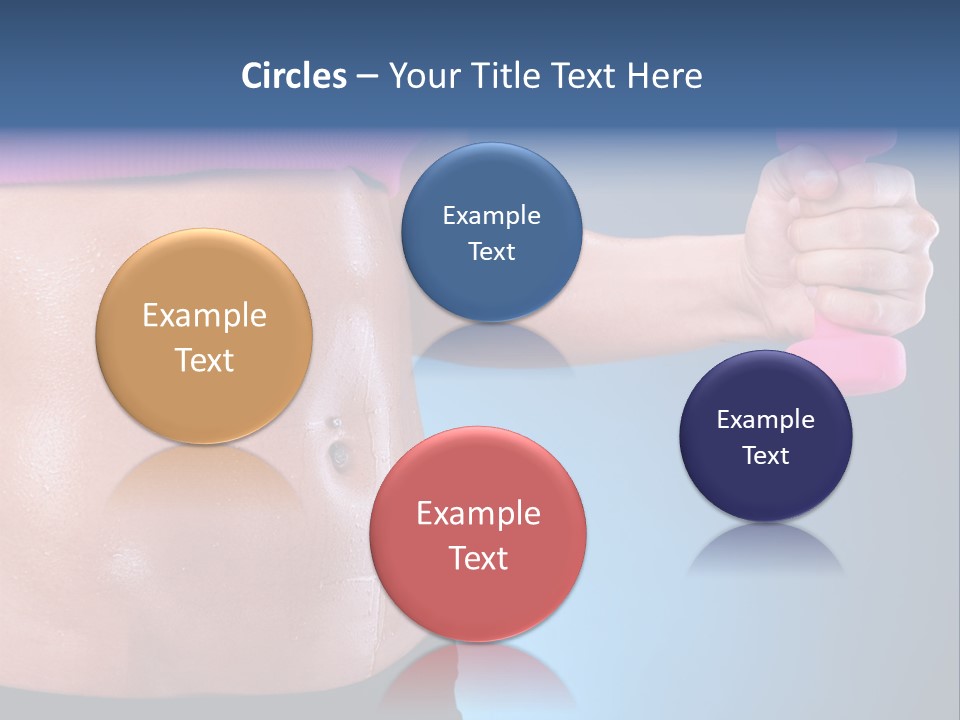 Circles – Your Title Text Here

Example Text

Example Text

Example Text

Example Text